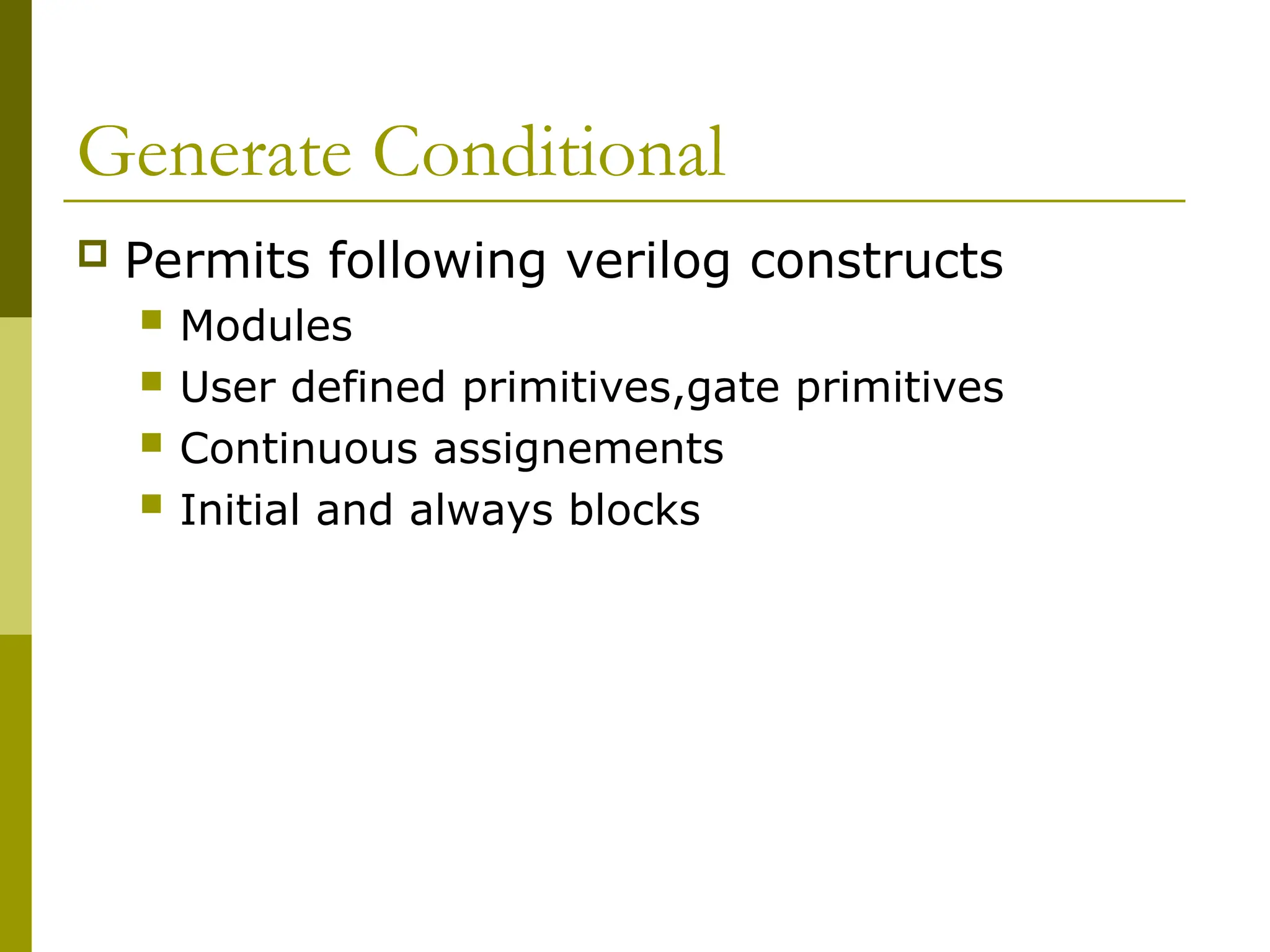 Generate Conditional

Permits following verilog constructs

Modules

User defined primitives,gate primitives

Continuous assignements

Initial and always blocks